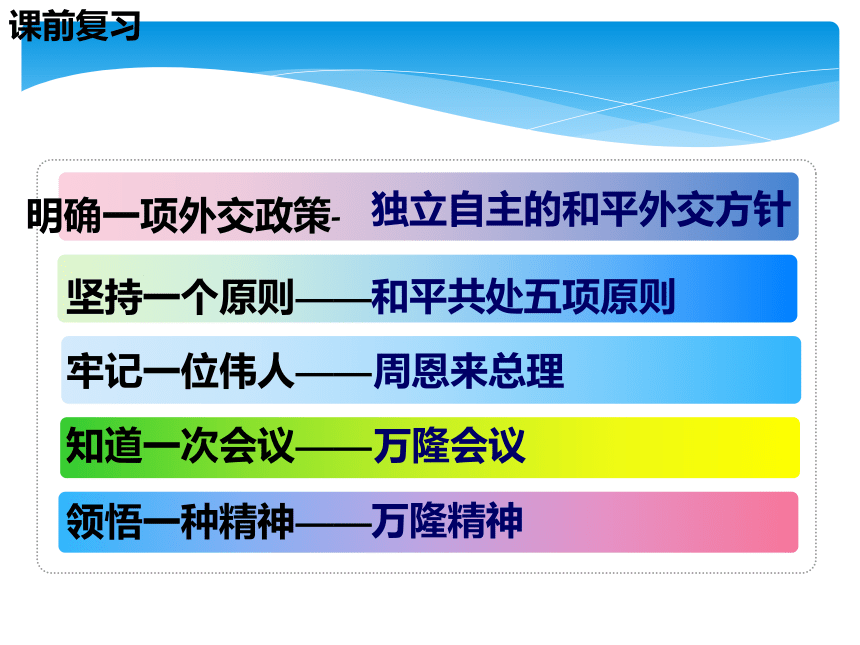 课前复习

明确一项外交政策- 独立自主的和平外交方针

坚持一个原则——和平共处五项原则

牢记一位伟人——周恩来总理

知道一次会议——万隆会议

领悟一种精神——万隆精神